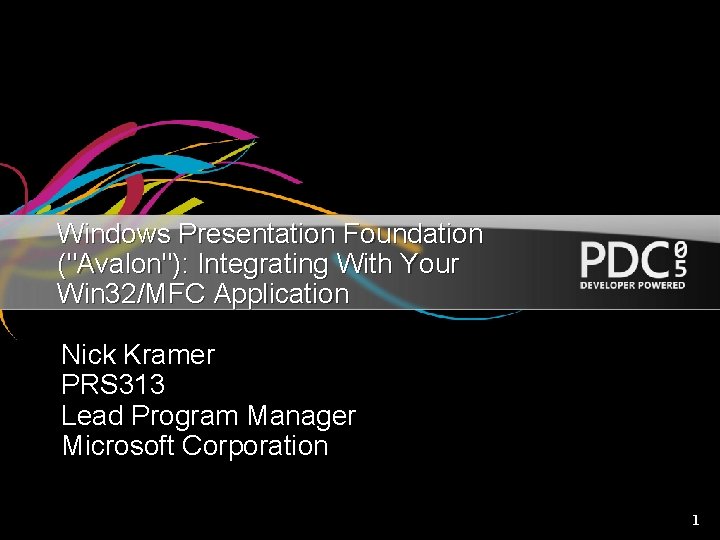 Windows Presentation Foundation ("Avalon"): Integrating With Your Win32/MFC Application

PDC 05
DEVELOPER POWERED

Nick Kramer
PRS313
Lead Program Manager
Microsoft Corporation

1